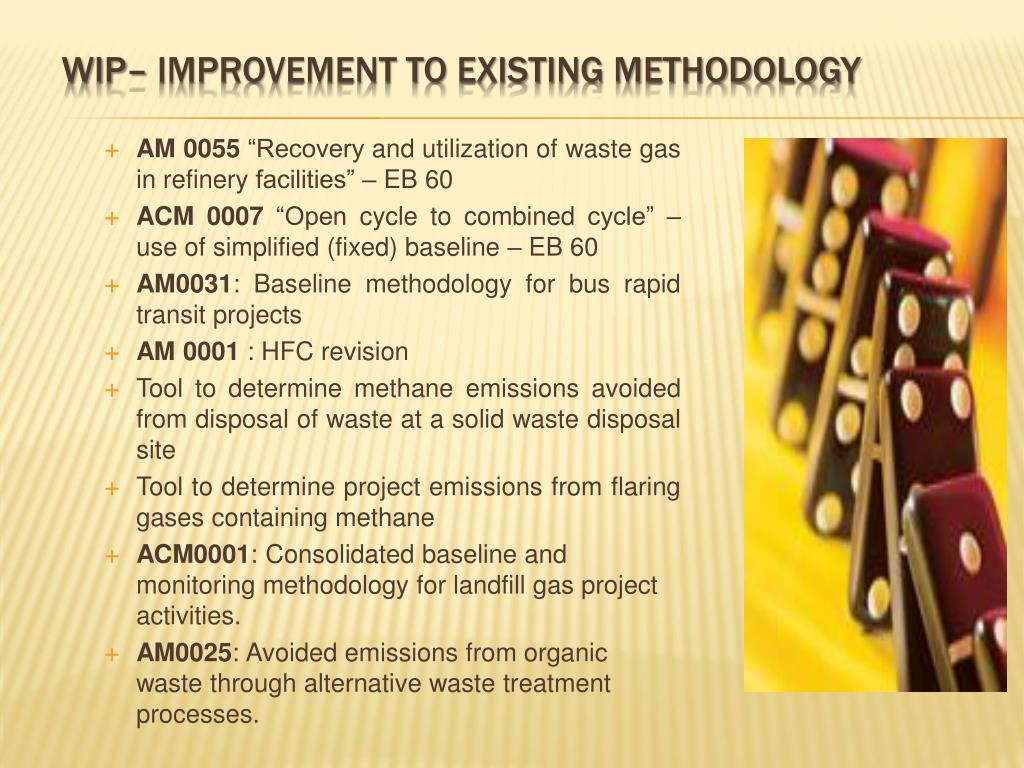 WIP– IMPROVEMENT TO EXISTING METHODOLOGY

+ AM 0055 “Recovery and utilization of waste gas in refinery facilities” – EB 60
+ ACM 0007 “Open cycle to combined cycle” – use of simplified (fixed) baseline – EB 60
+ AM0031: Baseline methodology for bus rapid transit projects
+ AM 0001 : HFC revision
+ Tool to determine methane emissions avoided from disposal of waste at a solid waste disposal site
+ Tool to determine project emissions from flaring gases containing methane
+ ACM0001: Consolidated baseline and monitoring methodology for landfill gas project activities.
+ AM0025: Avoided emissions from organic waste through alternative waste treatment processes.